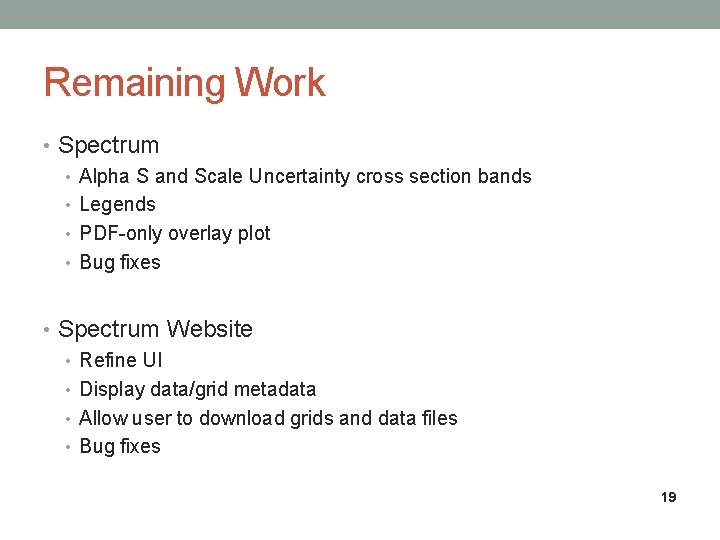 Remaining Work

• Spectrum
  • Alpha S and Scale Uncertainty cross section bands
  • Legends
  • PDF-only overlay plot
  • Bug fixes

• Spectrum Website
  • Refine UI
  • Display data/grid metadata
  • Allow user to download grids and data files
  • Bug fixes

19